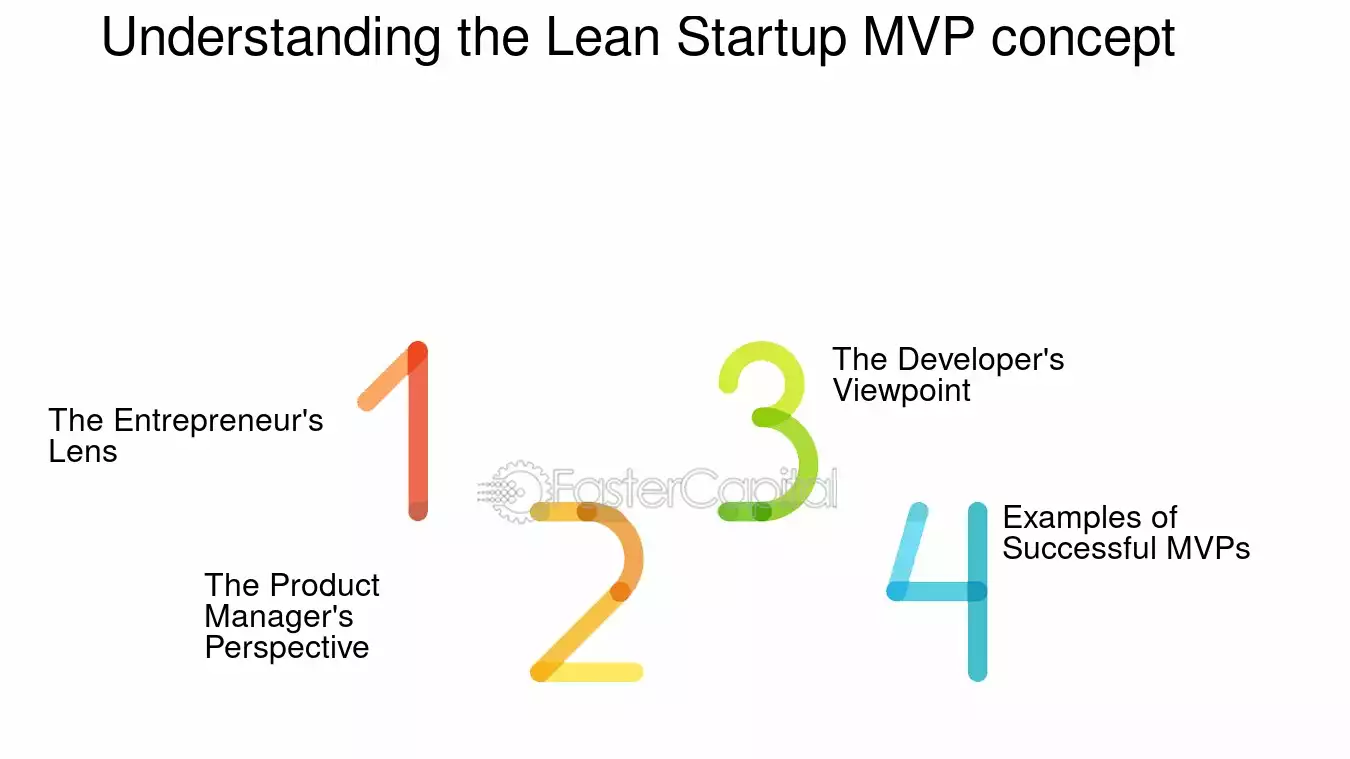 Understanding the Lean Startup MVP concept

1

The Entrepreneur's Lens

2

The Product Manager's Perspective

3

The Developer's Viewpoint

4

Examples of Successful MVPs

FasterCapital